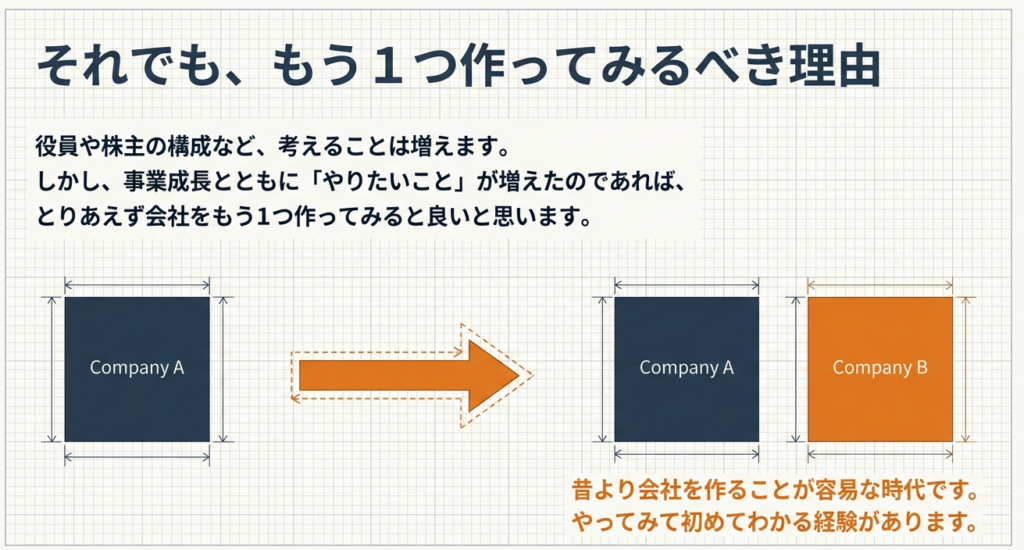 それでも、もう１つ作ってみるべき理由

役員や株主の構成など、考えることは増えます。
しかし、事業成長とともに「やりたいこと」が増えたのであれば、
とりあえず会社をもう1つ作ってみると良いと思います。

Company A

Company A

Company B

昔より会社を作ることが容易な時代です。
やってみて初めてわかる経験があります。